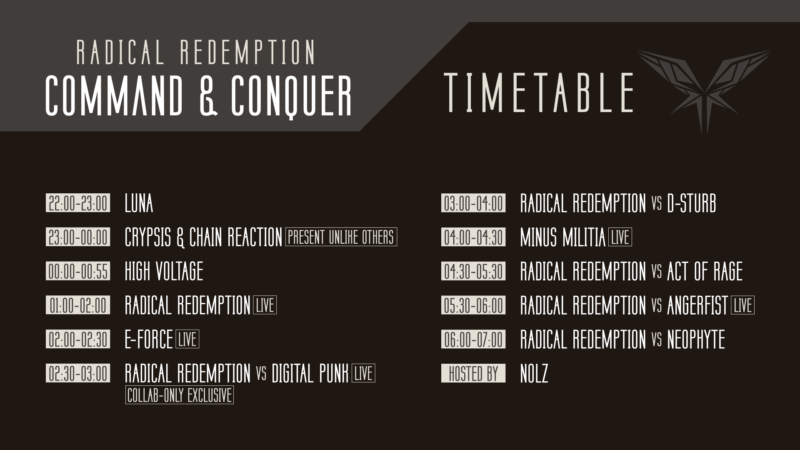 RADICAL REDEMPTION
COMMAND & CONQUER

TIMETABLE

22:00-23:00 LUNA
23:00-00:00 CRYPSIS & CHAIN REACTION PRESENT UNLIKE OTHERS
00:00-00:55 HIGH VOLTAGE
01:00-02:00 RADICAL REDEMPTION LIVE
02:00-02:30 E-FORCE LIVE
02:30-03:00 RADICAL REDEMPTION VS DIGITAL PUNK LIVE COLLAB-ONLY EXCLUSIVE

03:00-04:00 RADICAL REDEMPTION VS D-STURB
04:00-04:30 MINUS MILITIA LIVE
04:30-05:30 RADICAL REDEMPTION VS ACT OF RAGE
05:30-06:00 RADICAL REDEMPTION VS ANGERFIST LIVE
06:00-07:00 RADICAL REDEMPTION VS NEOPHYTE
HOSTED BY NOLZ